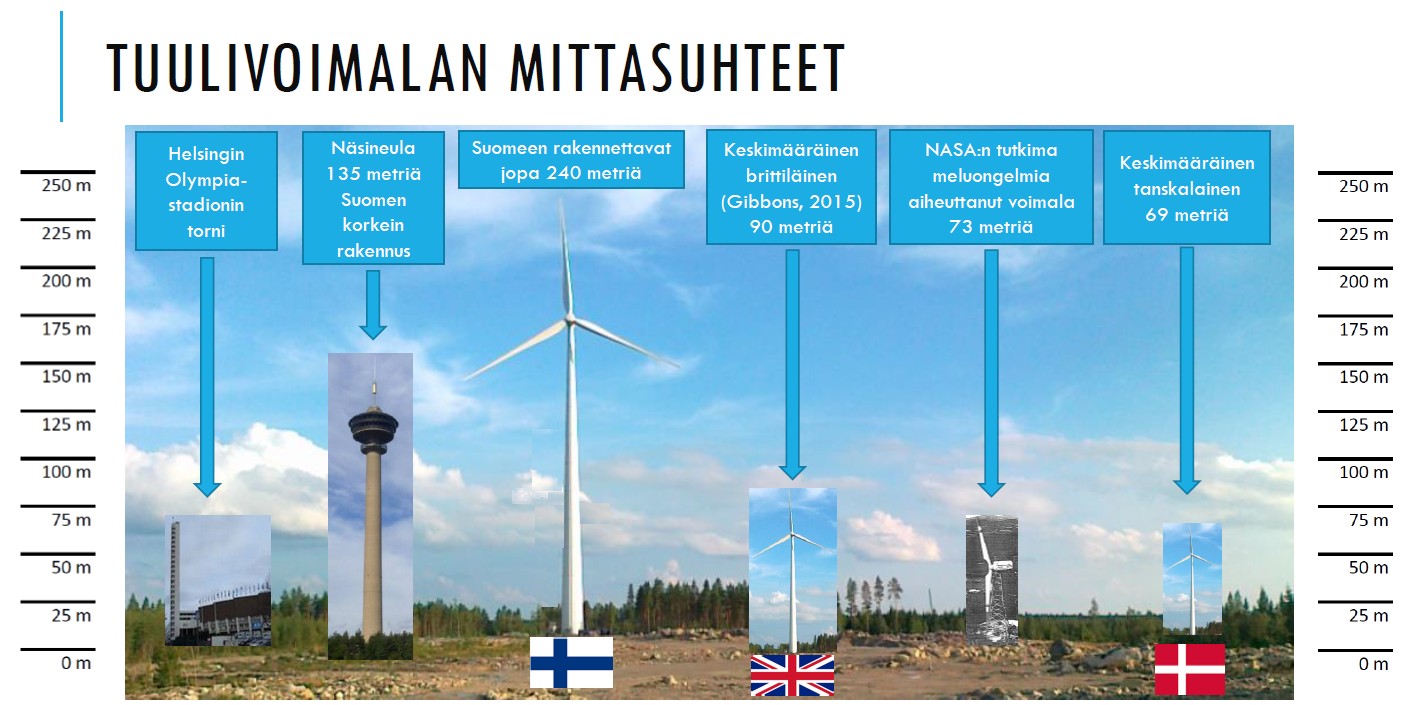 TUULIVOIMALAN MITTASUHTEET

250 m
225 m
200 m
175 m
150 m
125 m
100 m
75 m
50 m
25 m
0 m

Helsingin Olympia-stadionin torni

Näsineula 135 metriä Suomen korkein rakennus

Suomeen rakennettavat jopa 240 metriä

Keskimääräinen brittiläinen (Gibbons, 2015) 90 metriä

NASA:n tutkima meluongelmia aiheuttanut voimala 73 metriä

Keskimääräinen tanskalainen 69 metriä

250 m
225 m
200 m
175 m
150 m
125 m
100 m
75 m
50 m
25 m
0 m